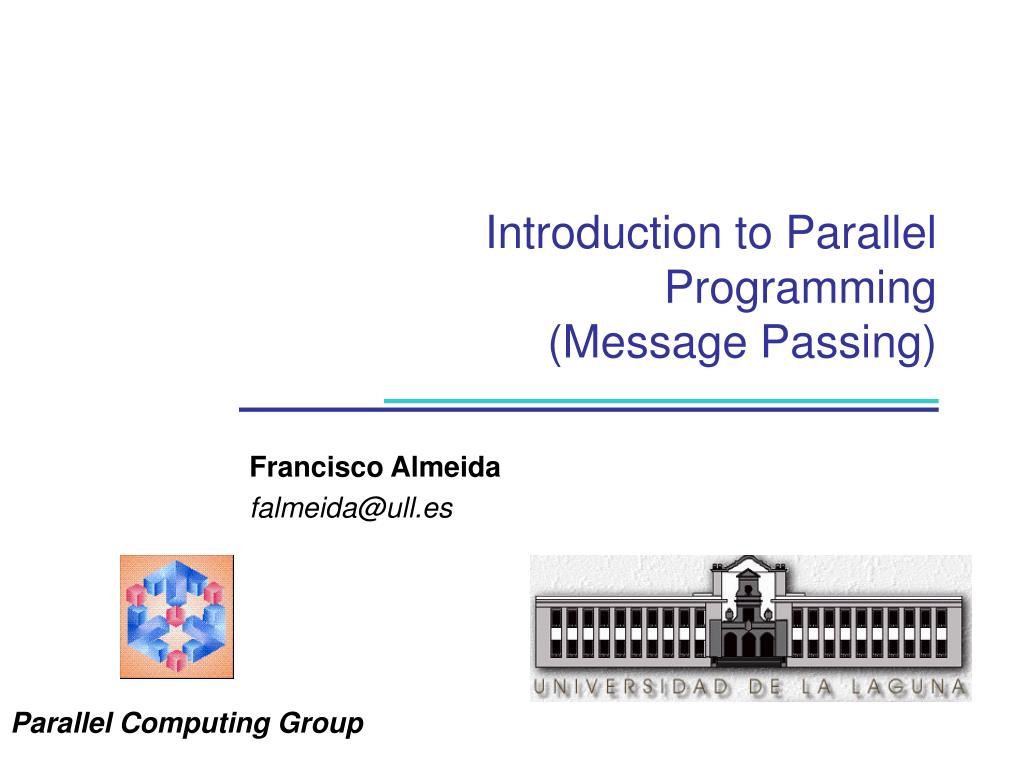 Introduction to Parallel Programming
(Message Passing)

Francisco Almeida
falmeida@ull.es

UNIVERSIDAD DE LA LAGUNA

Parallel Computing Group